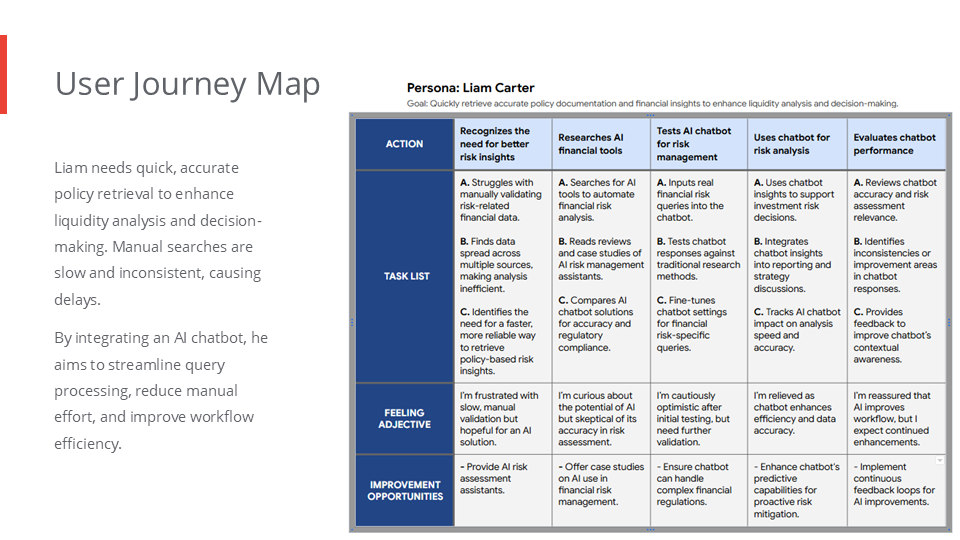 User Journey Map

Liam needs quick, accurate policy retrieval to enhance liquidity analysis and decision-making. Manual searches are slow and inconsistent, causing delays.

By integrating an AI chatbot, he aims to streamline query processing, reduce manual effort, and improve workflow efficiency.

Persona: Liam Carter

Goal: Quickly retrieve accurate policy documentation and financial insights to enhance liquidity analysis and decision-making.

| ACTION | Recognizes the need for better risk insights | Researches AI financial tools | Tests AI chatbot for risk management | Uses chatbot for risk analysis | Evaluates chatbot performance |
|---|---|---|---|---|---|
| TASK LIST | A. Struggles with manually validating risk-related financial data. B. Finds data spread across multiple sources, making analysis inefficient. C. Identifies the need for a faster, more reliable way to retrieve policy-based risk insights. | A. Searches for AI tools to automate financial risk analysis. B. Reads reviews and case studies of AI risk management assistants. C. Compares AI chatbot solutions for accuracy and regulatory compliance. | A. Inputs real financial risk queries into the chatbot. B. Tests chatbot responses against traditional research methods. C. Fine-tunes chatbot settings for financial risk-specific queries. | A. Uses chatbot insights to support investment risk decisions. B. Integrates chatbot insights into reporting and strategy discussions. C. Tracks AI chatbot impact on analysis speed and accuracy. | A. Reviews chatbot accuracy and risk assessment relevance. B. Identifies inconsistencies or improvement areas in chatbot responses. C. Provides feedback to improve chatbot's contextual awareness. |
| FEELING ADJECTIVE | I'm frustrated with slow, manual validation but hopeful for an AI solution. | I'm curious about the potential of AI but skeptical of its accuracy in risk assessment. | I'm cautiously optimistic after initial testing, but need further validation. | I'm relieved as chatbot enhances efficiency and data accuracy. | I'm reassured that AI improves workflow, but I expect continued enhancements. |
| IMPROVEMENT OPPORTUNITIES | - Provide AI risk assessment assistants. | - Offer case studies on AI use in financial risk management. | - Ensure chatbot can handle complex financial regulations. | - Enhance chatbot's predictive capabilities for proactive risk mitigation. | - Implement continuous feedback loops for AI improvements. |